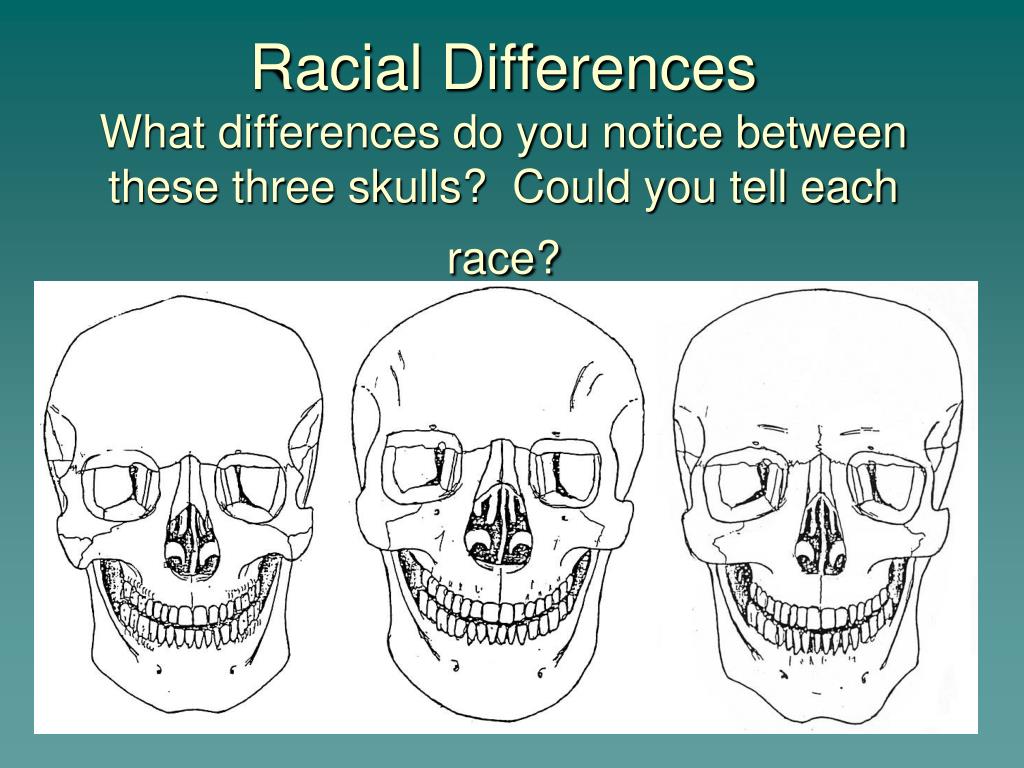 Racial Differences
What differences do you notice between these three skulls? Could you tell each race?